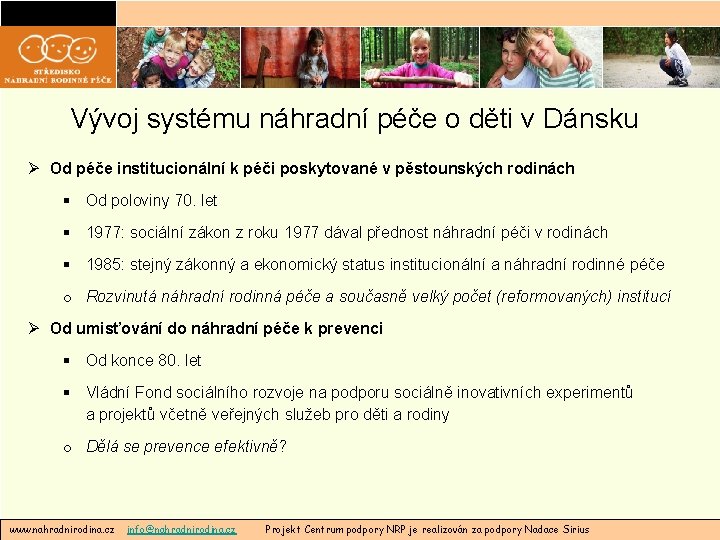 STŘEDISKO NÁHRADNÍ RODINNÉ PÉČE

Vývoj systému náhradní péče o děti v Dánsku

➢ Od péče institucionální k péči poskytované v pěstounských rodinách

▪ Od poloviny 70. let

▪ 1977: sociální zákon z roku 1977 dával přednost náhradní péči v rodinách

▪ 1985: stejný zákonný a ekonomický status institucionální a náhradní rodinné péče

o Rozvinutá náhradní rodinná péče a současně velký počet (reformovaných) institucí

➢ Od umisťování do náhradní péče k prevenci

▪ Od konce 80. let

▪ Vládní Fond sociálního rozvoje na podporu sociálně inovativních experimentů a projektů včetně veřejných služeb pro děti a rodiny

o Dělá se prevence efektivně?

www.nahradnirodina.cz info@nahradnirodina.cz Projekt Centrum podpory NRP je realizován za podpory Nadace Sirius